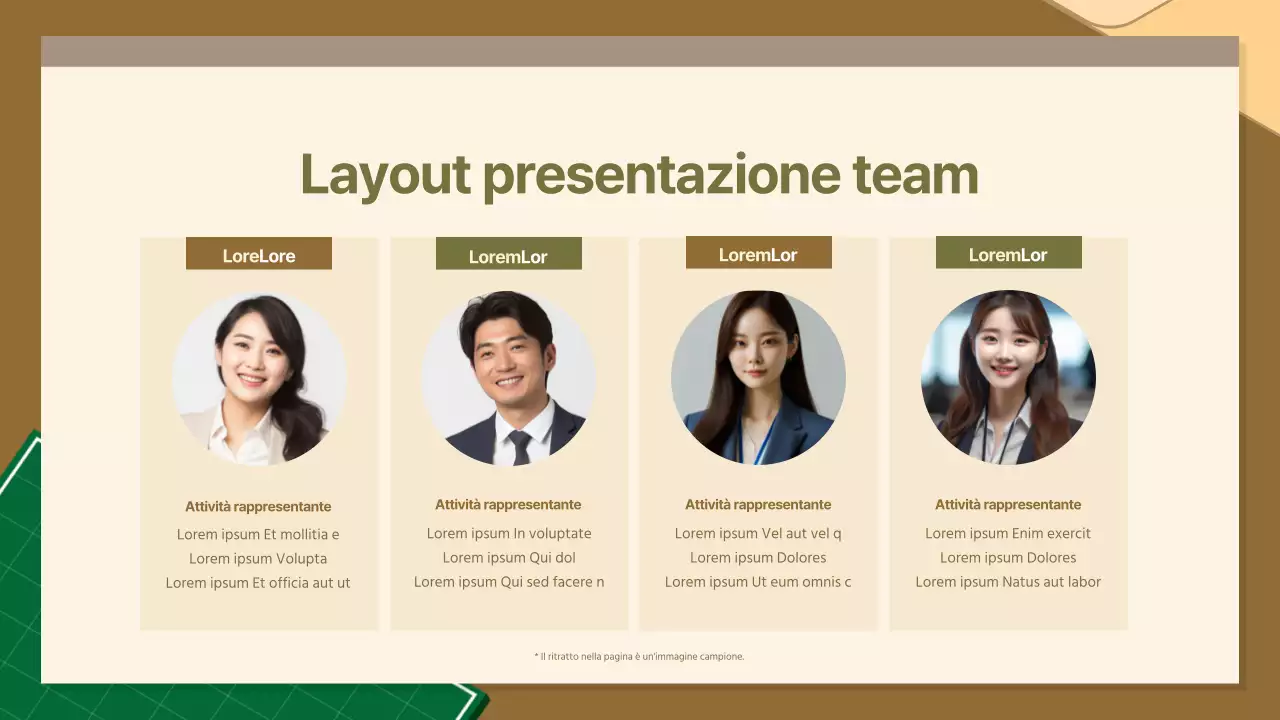 Layout presentazione team

LoreLore

Attività rappresentante
Lorem ipsum Et mollitia e
Lorem ipsum Volupta
Lorem ipsum Et officia aut ut

LoremLor

Attività rappresentante
Lorem ipsum In voluptate
Lorem ipsum Qui dol
Lorem ipsum Qui sed facere n

LoremLor

Attività rappresentante
Lorem ipsum Vel aut vel q
Lorem ipsum Dolores
Lorem ipsum Ut eum omnis c

LoremLor

Attività rappresentante
Lorem ipsum Enim exercit
Lorem ipsum Dolores
Lorem ipsum Natus aut labor

* Il ritratto nella pagina è un'immagine campione.